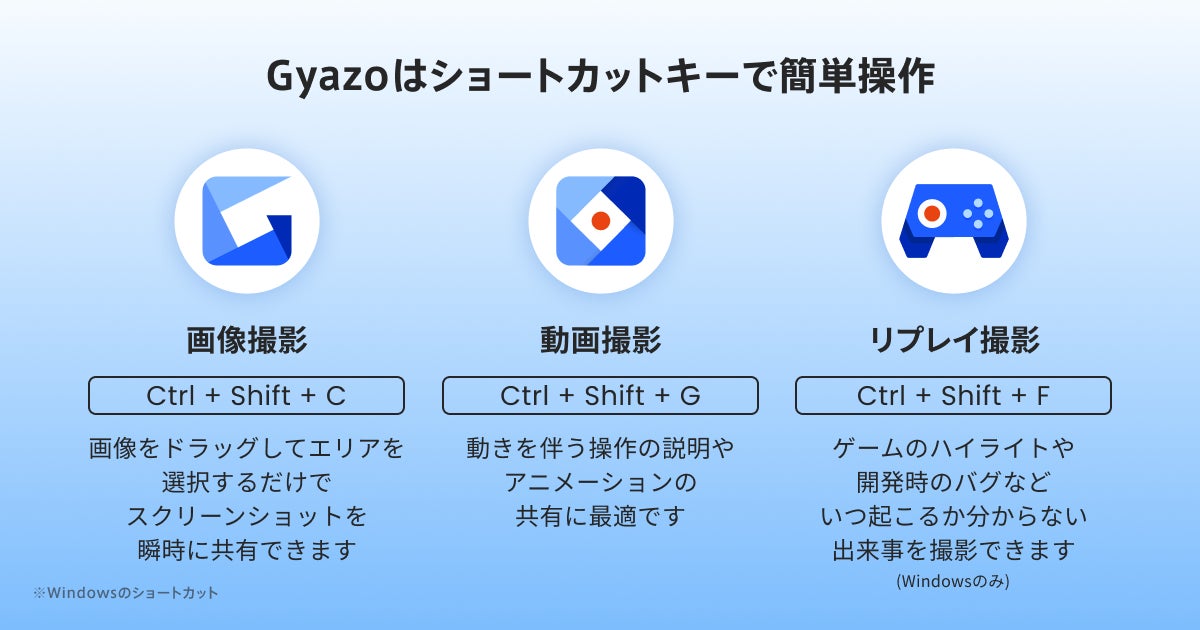 Gyazoはショートカットキーで簡単操作

画像撮影

Ctrl + Shift + C

画像をドラッグしてエリアを選択するだけでスクリーンショットを瞬時に共有できます

動画撮影

Ctrl + Shift + G

動きを伴う操作の説明やアニメーションの共有に最適です

リプレイ撮影

Ctrl + Shift + F

ゲームのハイライトや開発時のバグなどいつ起こるか分からない出来事を撮影できます

(Windowsのみ)

※Windowsのショートカット